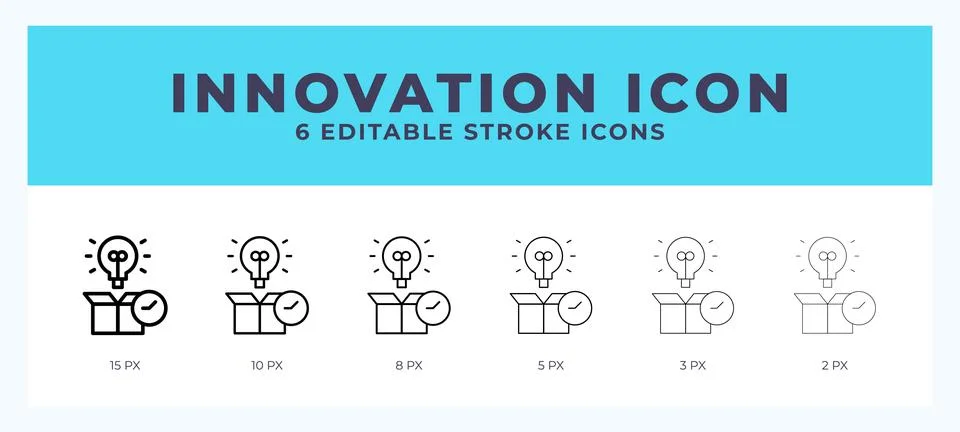 INNOVATION ICON
6 EDITABLE STROKE ICONS

15 PX
10 PX
8 PX
5 PX
3 PX
2 PX